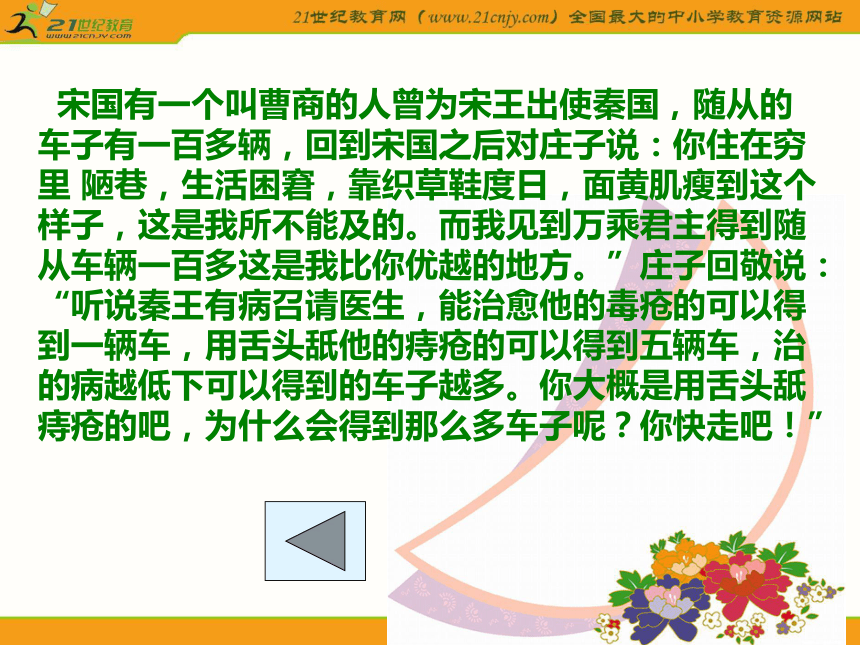 21世纪教育
www.21cnjy.com

21世纪教育网（www.21cnjy.com）全国最大的中小学教育资源网站

宋国有一个叫曹商的人曾为宋王出使秦国，随从的车子有一百多辆，回到宋国之后对庄子说：你住在穷里 陋巷，生活困窘，靠织草鞋度日，面黄肌瘦到这个样子，这是我所不能及的。而我见到万乘君主得到随从车辆一百多这是我比你优越的地方。”庄子回敬说：“听说秦王有病召请医生，能治愈他的毒疮的可以得到一辆车，用舌头舐他的痔疮的可以得到五辆车，治的病越低下可以得到的车子越多。你大概是用舌头舐痔疮的吧，为什么会得到那么多车子呢？你快走吧！”